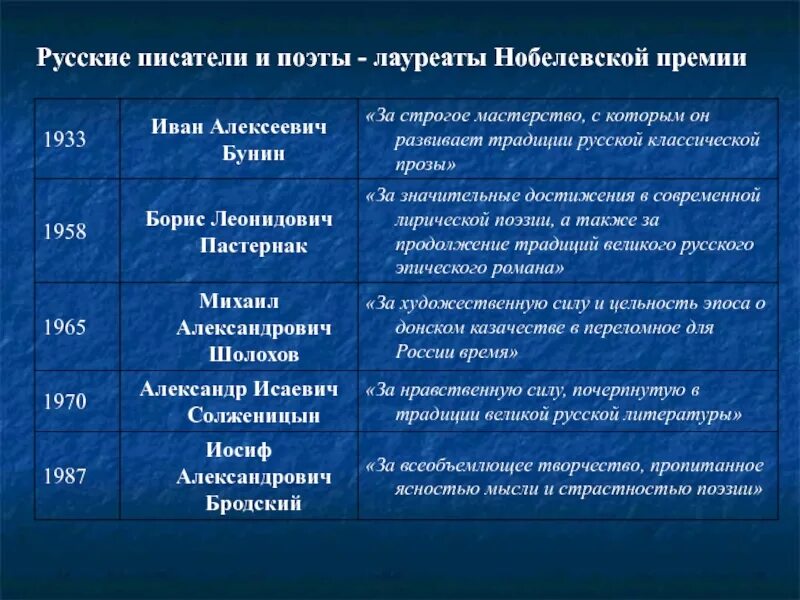 Русские писатели и поэты - лауреаты Нобелевской премии

| | | |
|---|---|---|
| 1933 | Иван Алексеевич Бунин | «За строгое мастерство, с которым он развивает традиции русской классической прозы» |
| 1958 | Борис Леонидович Пастернак | «За значительные достижения в современной лирической поэзии, а также за продолжение традиций великого русского эпического романа» |
| 1965 | Михаил Александрович Шолохов | «За художественную силу и цельность эпоса о донском казачестве в переломное для России время» |
| 1970 | Александр Исаевич Солженицын | «За нравственную силу, почерпнутую в традиции великой русской литературы» |
| 1987 | Иосиф Александрович Бродский | «За всеобъемлющее творчество, пропитанное ясностью мысли и страстностью поэзии» |